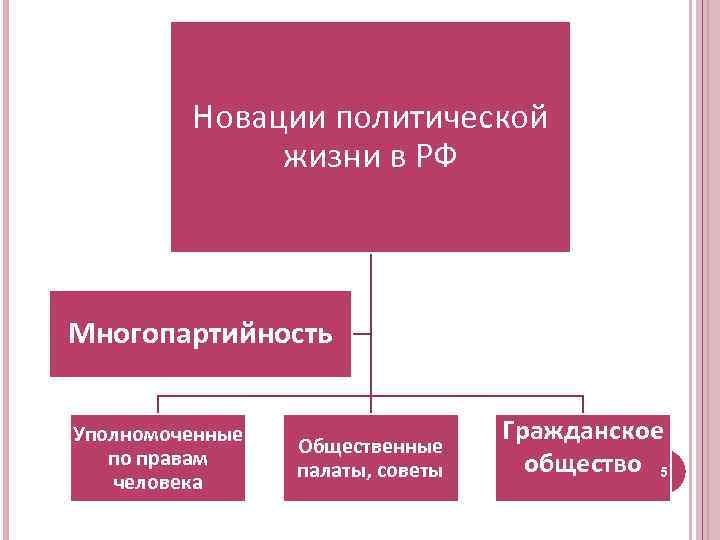 Новации политической жизни в РФ

Многопартийность

Уполномоченные по правам человека

Общественные палаты, советы

Гражданское общество

5